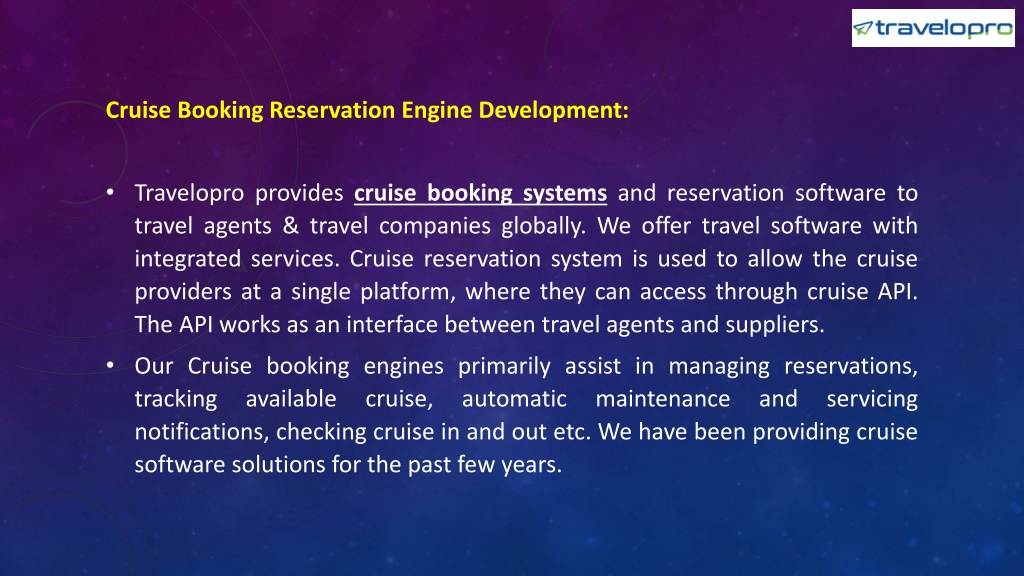 travelopro

Cruise Booking Reservation Engine Development:

• Travelopro provides cruise booking systems and reservation software to travel agents & travel companies globally. We offer travel software with integrated services. Cruise reservation system is used to allow the cruise providers at a single platform, where they can access through cruise API. The API works as an interface between travel agents and suppliers.

• Our Cruise booking engines primarily assist in managing reservations, tracking available cruise, automatic maintenance and servicing notifications, checking cruise in and out etc. We have been providing cruise software solutions for the past few years.